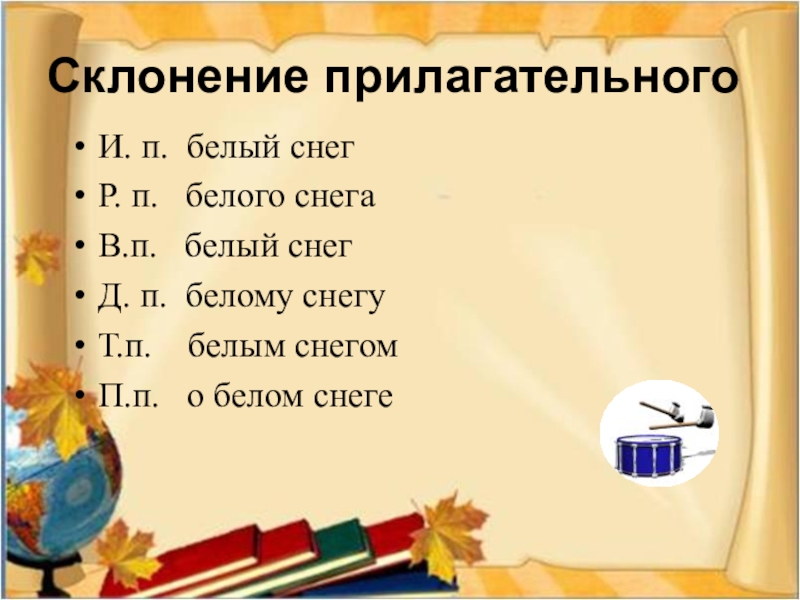 Склонение прилагательного

• И. п. белый снег
• Р. п. белого снега
• В.п. белый снег
• Д. п. белому снегу
• Т.п. белым снегом
• П.п. о белом снеге